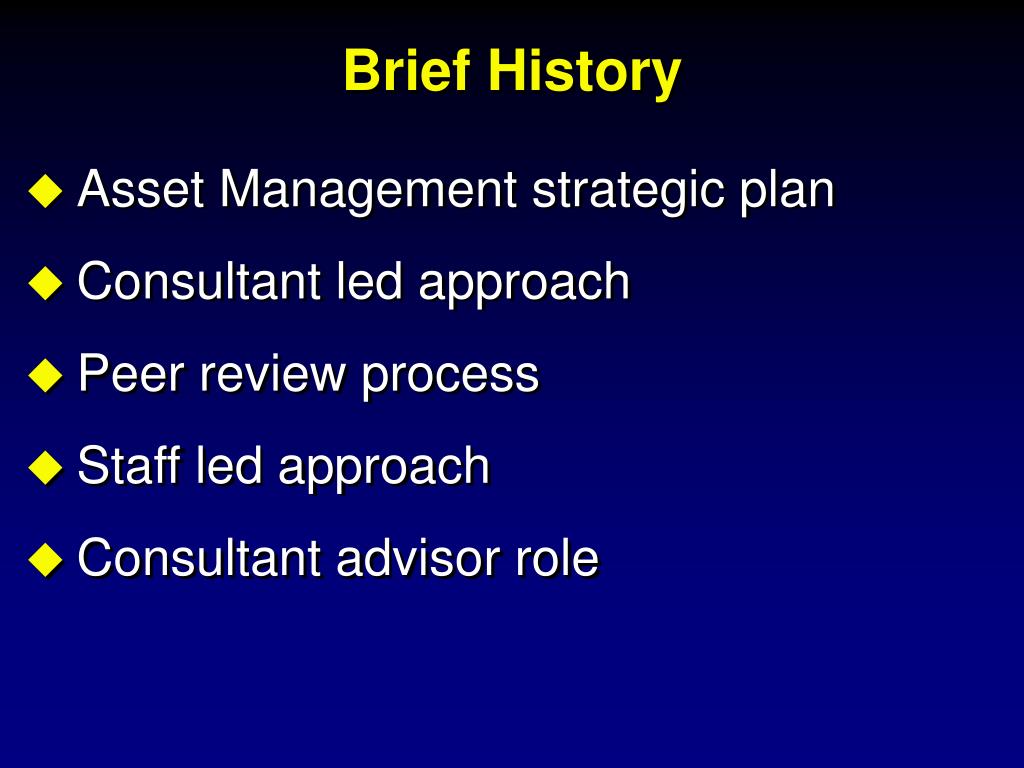 Brief History

◆ Asset Management strategic plan
◆ Consultant led approach
◆ Peer review process
◆ Staff led approach
◆ Consultant advisor role